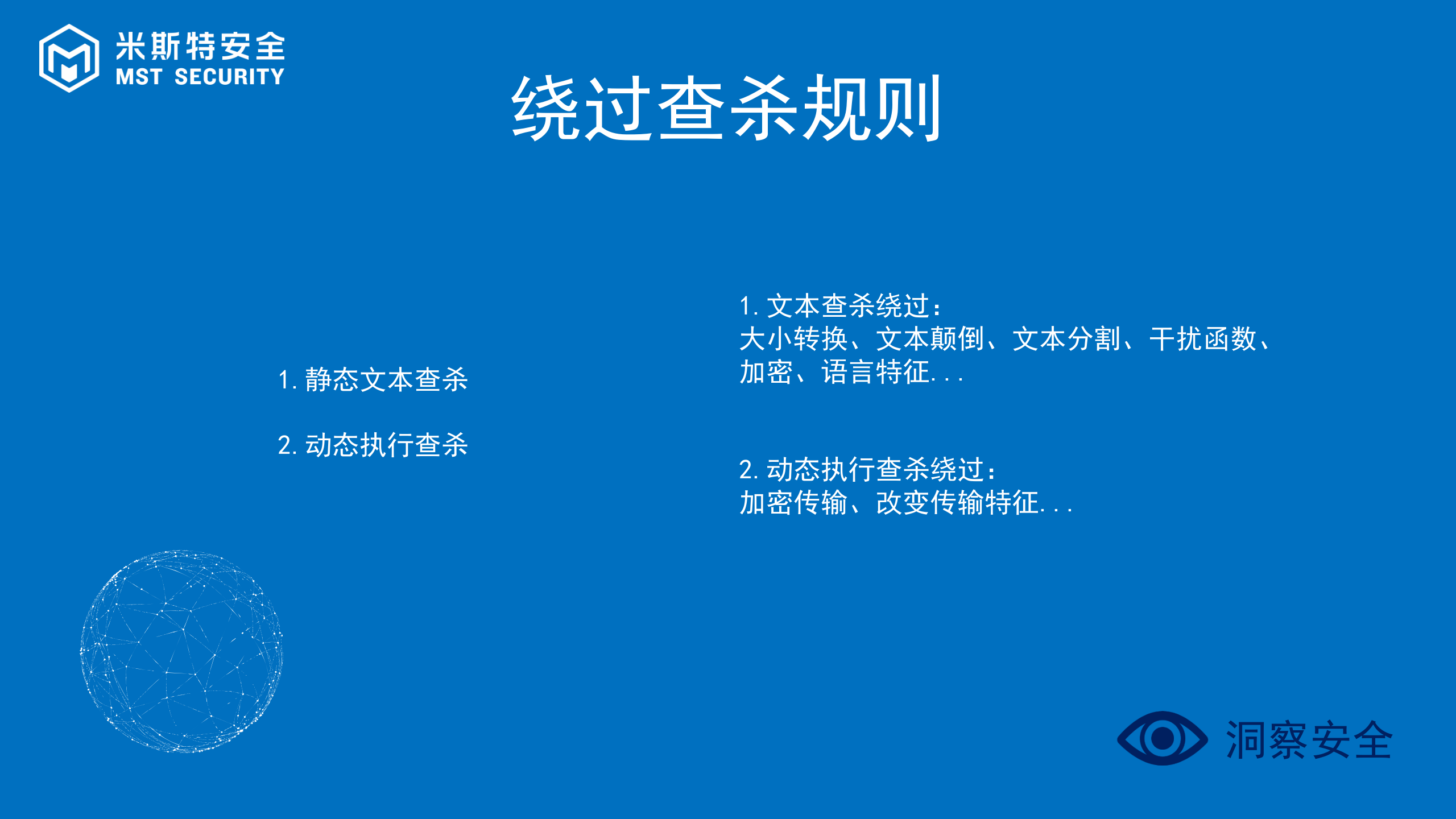 米斯特安全
MST SECURITY

绕过查杀规则

1. 静态文本查杀

2. 动态执行查杀

1. 文本查杀绕过：
大小转换、文本颠倒、文本分割、干扰函数、加密、语言特征...

2. 动态执行查杀绕过：
加密传输、改变传输特征...

洞察安全